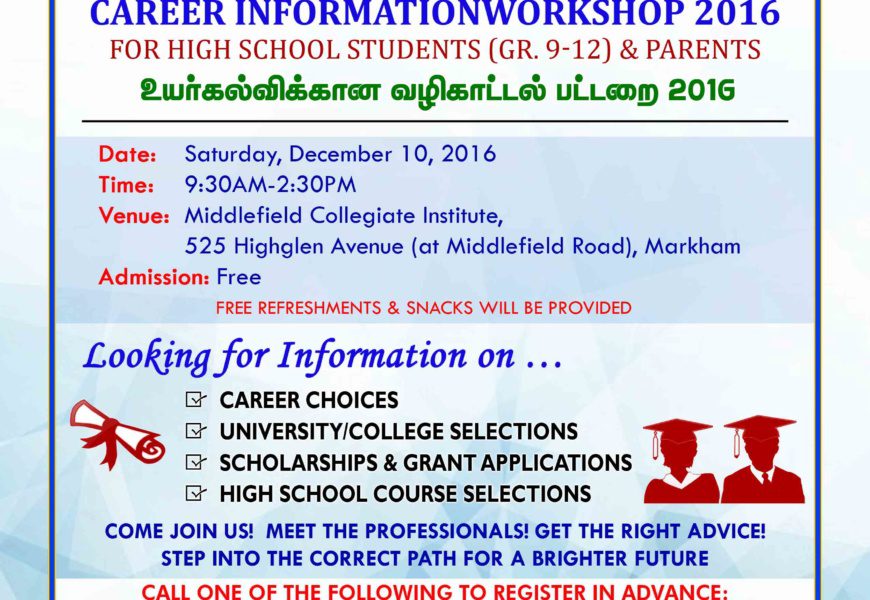 CAREER INFORMATIONWORKSHOP 2016
FOR HIGH SCHOOL STUDENTS (GR. 9-12) & PARENTS
உயர்கல்விக்கான வழிகாட்டல் பட்டறை 2016

Date: Saturday, December 10, 2016
Time: 9:30AM-2:30PM
Venue: Middlefield Collegiate Institute, 525 Highglen Avenue (at Middlefield Road), Markham
Admission: Free
FREE REFRESHMENTS & SNACKS WILL BE PROVIDED

Looking for Information on ...
☑ CAREER CHOICES
☑ UNIVERSITY/COLLEGE SELECTIONS
☑ SCHOLARSHIPS & GRANT APPLICATIONS
☑ HIGH SCHOOL COURSE SELECTIONS

COME JOIN US! MEET THE PROFESSIONALS! GET THE RIGHT ADVICE!
STEP INTO THE CORRECT PATH FOR A BRIGHTER FUTURE

CALL ONE OF THE FOLLOWING TO REGISTER IN ADVANCE: